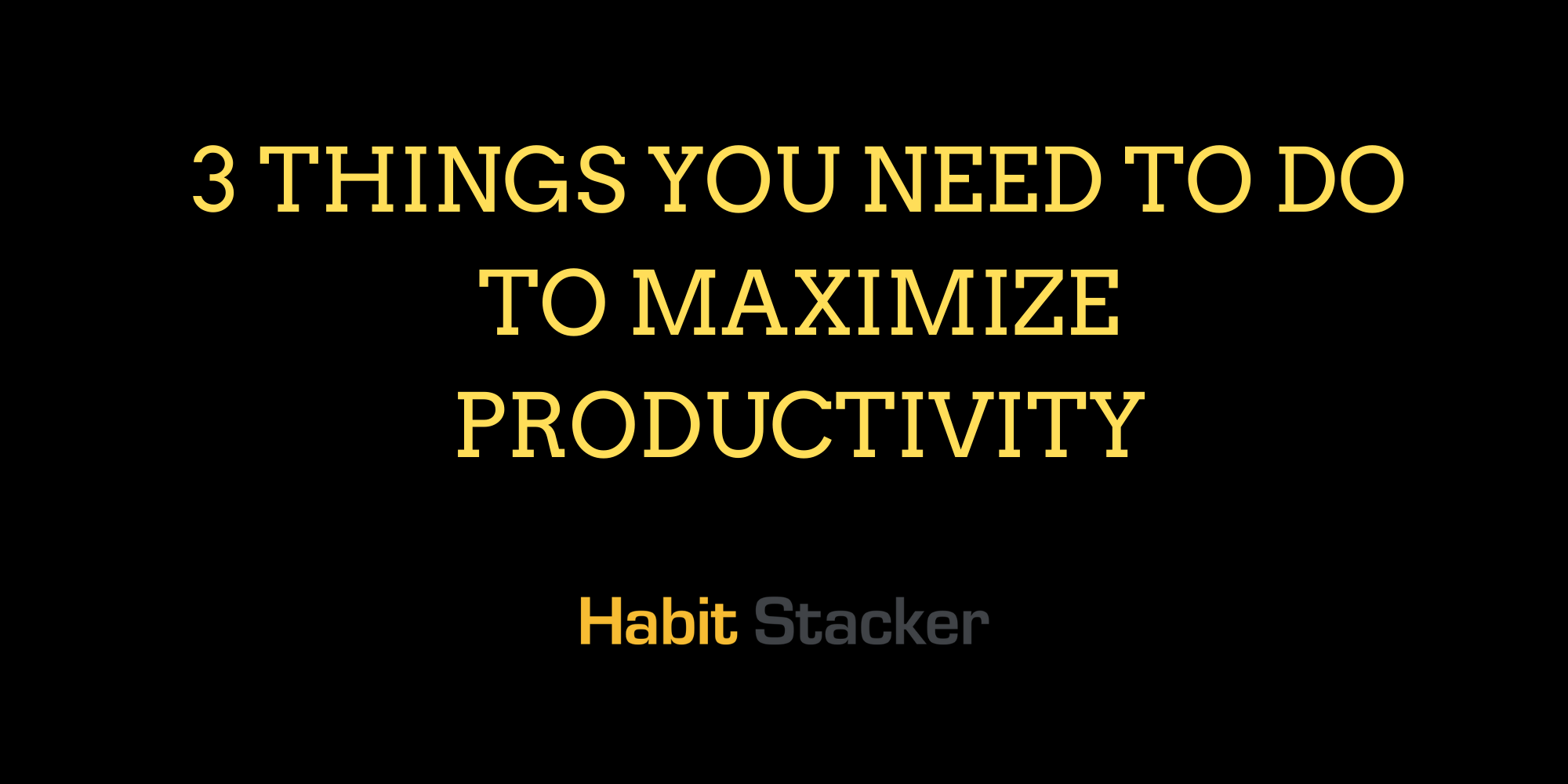 3 THINGS YOU NEED TO DO TO MAXIMIZE PRODUCTIVITY

Habit Stacker